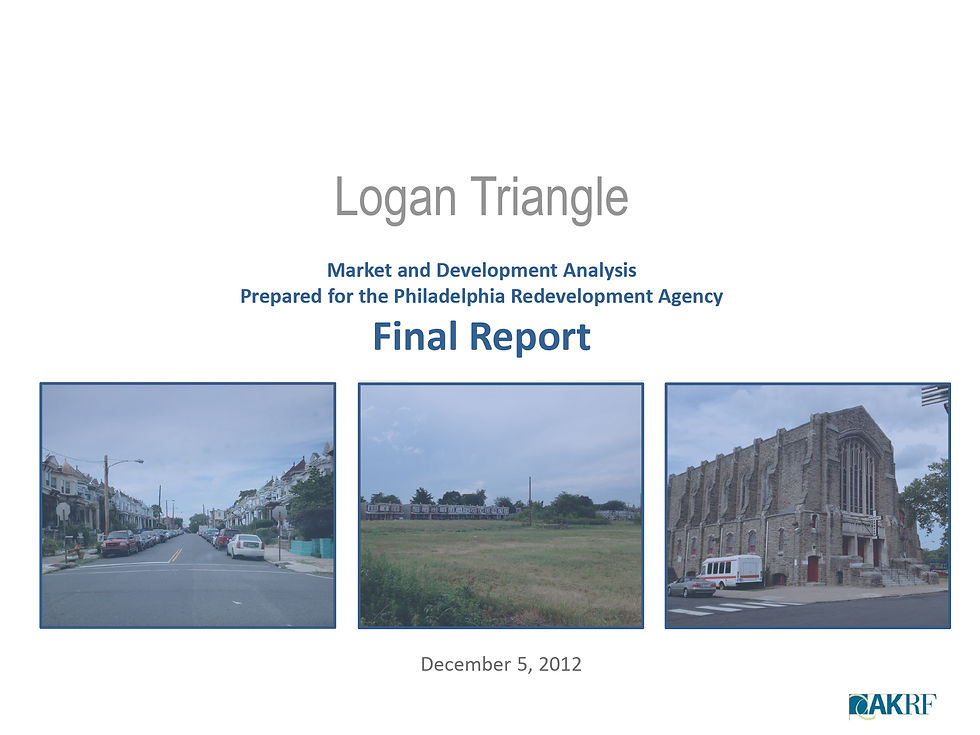 Logan Triangle

Market and Development Analysis
Prepared for the Philadelphia Redevelopment Agency

Final Report

December 5, 2012

AKRF